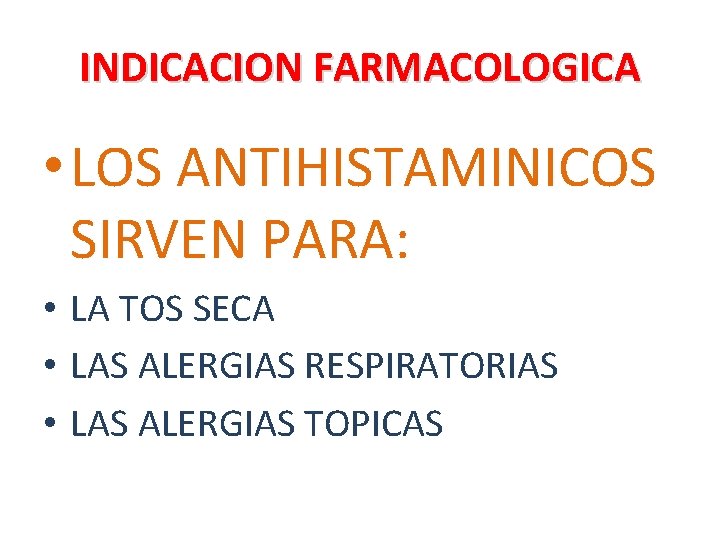 INDICACION FARMACOLOGICA

• LOS ANTIHISTAMINICOS SIRVEN PARA:

• LA TOS SECA
• LAS ALERGIAS RESPIRATORIAS
• LAS ALERGIAS TOPICAS